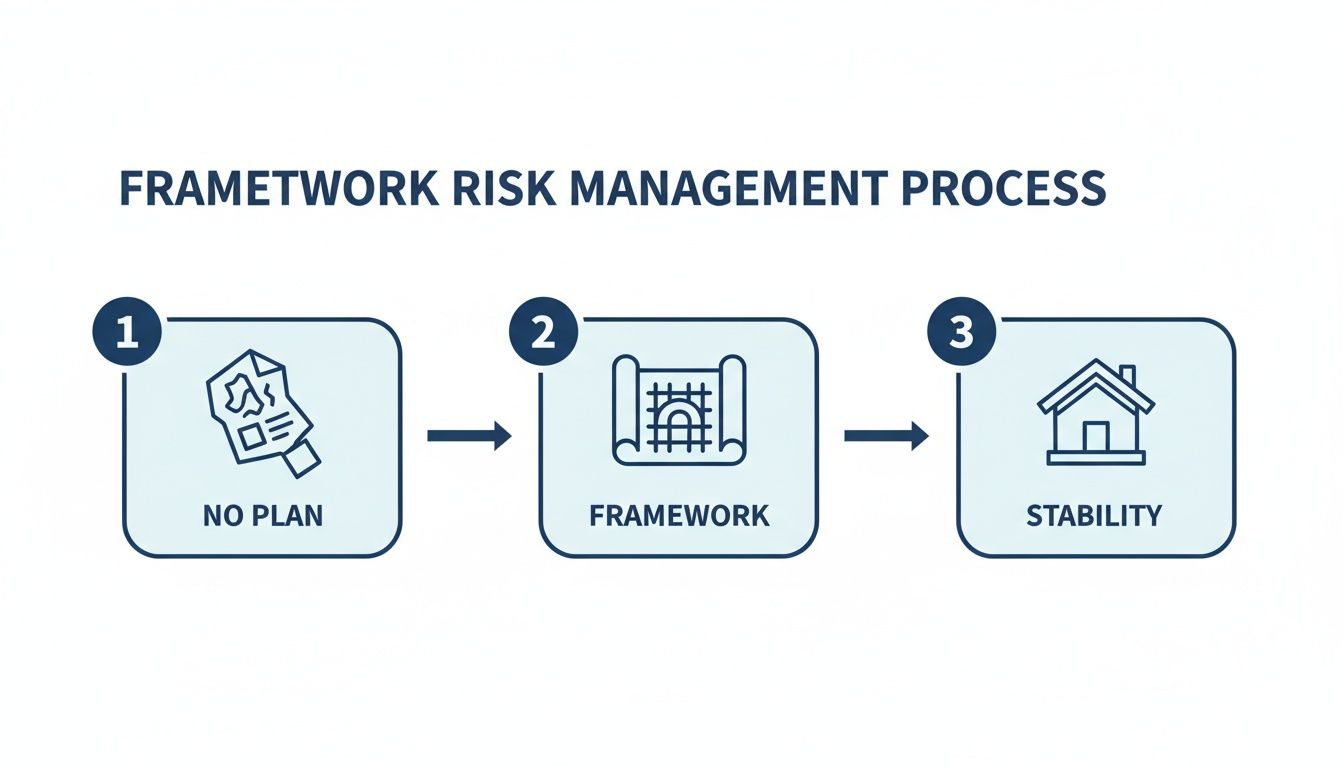 FRAMETWORK RISK MANAGEMENT PROCESS

1
NO PLAN

2
FRAMEWORK

3
STABILITY